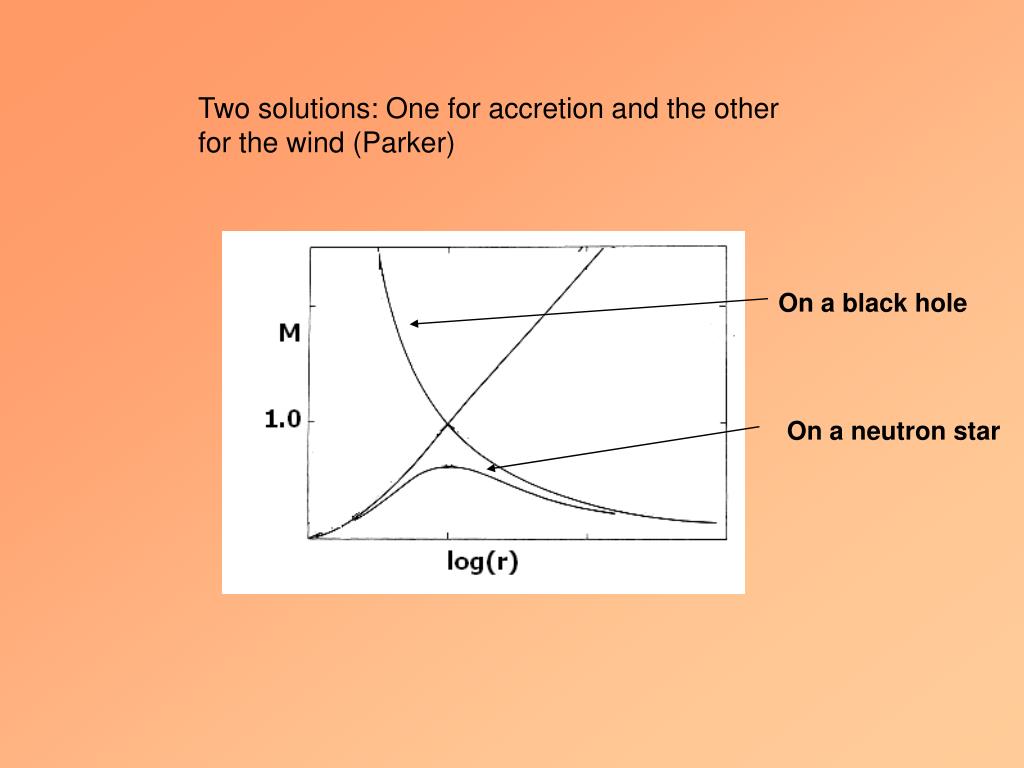 Two solutions: One for accretion and the other for the wind (Parker)

M

1.0

log(r)

On a black hole

On a neutron star